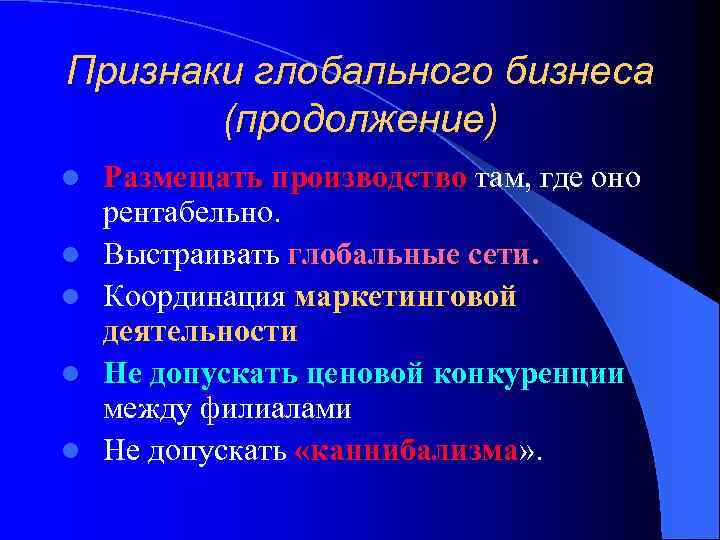 Признаки глобального бизнеса (продолжение)

- Размещать производство там, где оно рентабельно.
- Выстраивать глобальные сети.
- Координация маркетинговой деятельности
- Не допускать ценовой конкуренции между филиалами
- Не допускать «каннибализма».